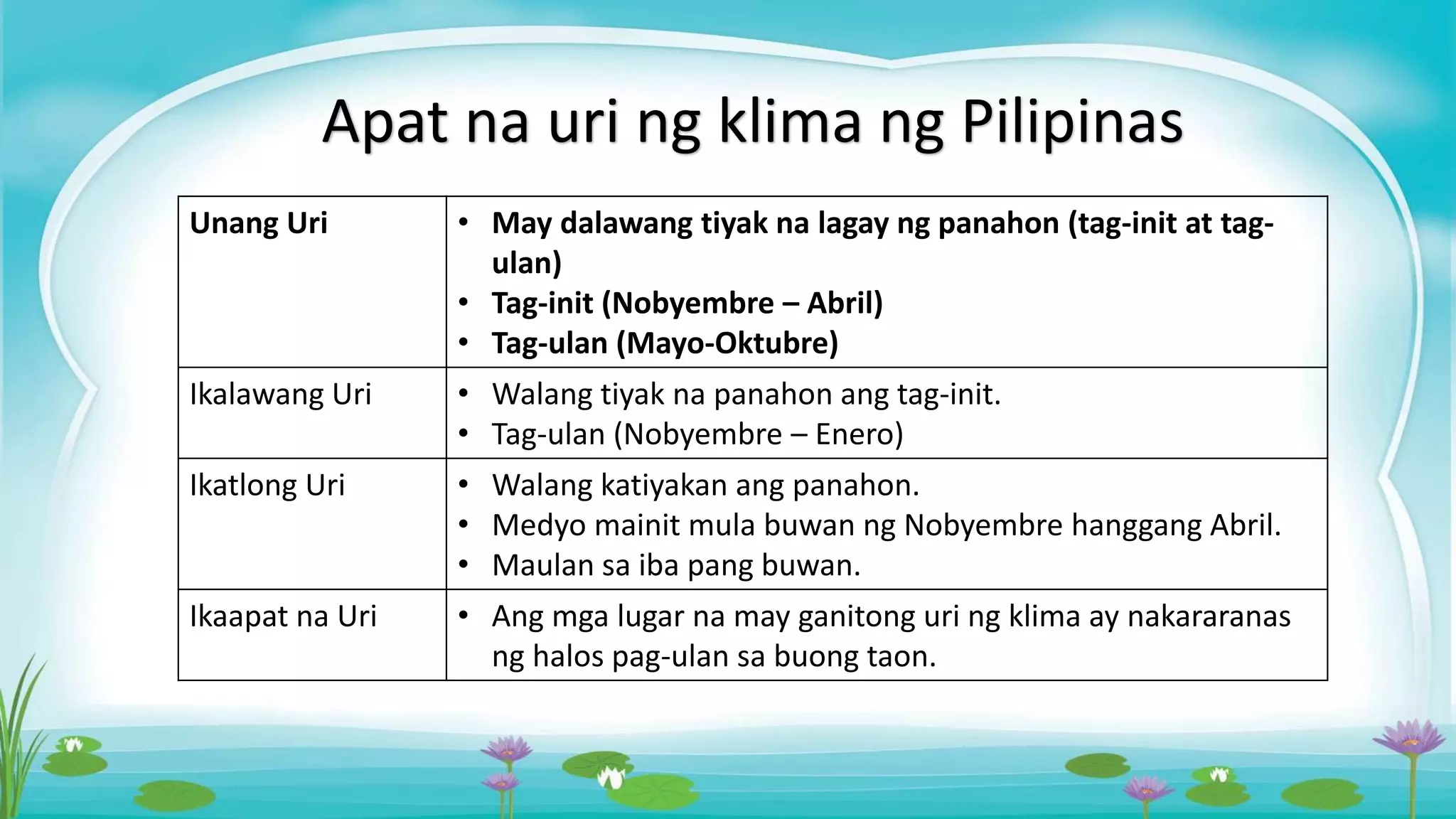 Apat na uri ng klima ng Pilipinas

| Unang Uri | • May dalawang tiyak na lagay ng panahon (tag-init at tag-ulan) • Tag-init (Nobyembre – Abril) • Tag-ulan (Mayo-Oktubre) |
|---|---|
| Ikalawang Uri | • Walang tiyak na panahon ang tag-init. • Tag-ulan (Nobyembre – Enero) |
| Ikatlong Uri | • Walang katiyakan ang panahon. • Medyo mainit mula buwan ng Nobyembre hanggang Abril. • Maulan sa iba pang buwan. |
| Ikaapat na Uri | • Ang mga lugar na may ganitong uri ng klima ay nakararanas ng halos pag-ulan sa buong taon. |